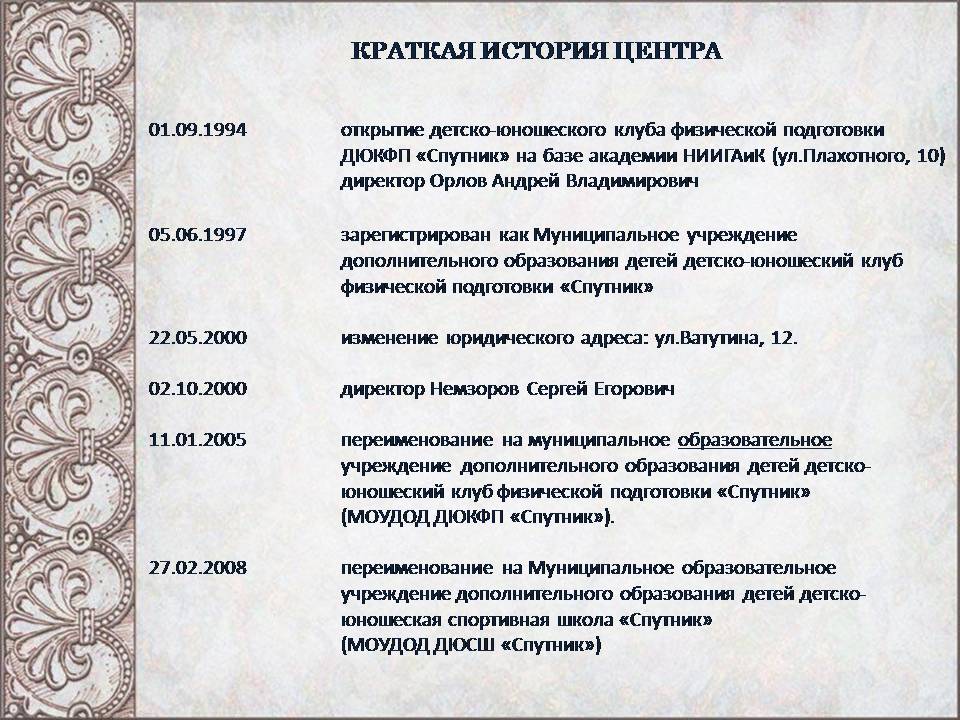 КРАТКАЯ ИСТОРИЯ ЦЕНТРА

01.09.1994 открытие детско-юношеского клуба физической подготовки ДЮКФП «Спутник» на базе академии НИИГАиК (ул.Плахотного, 10) директор Орлов Андрей Владимирович

05.06.1997 зарегистрирован как Муниципальное учреждение дополнительного образования детей детско-юношеский клуб физической подготовки «Спутник»

22.05.2000 изменение юридического адреса: ул.Ватутина, 12.

02.10.2000 директор Немзоров Сергей Егорович

11.01.2005 переименование на муниципальное образовательное учреждение дополнительного образования детей детско-юношеский клуб физической подготовки «Спутник» (МОУДОД ДЮКФП «Спутник»).

27.02.2008 переименование на Муниципальное образовательное учреждение дополнительного образования детей детско-юношеская спортивная школа «Спутник» (МОУДОД ДЮСШ «Спутник»)